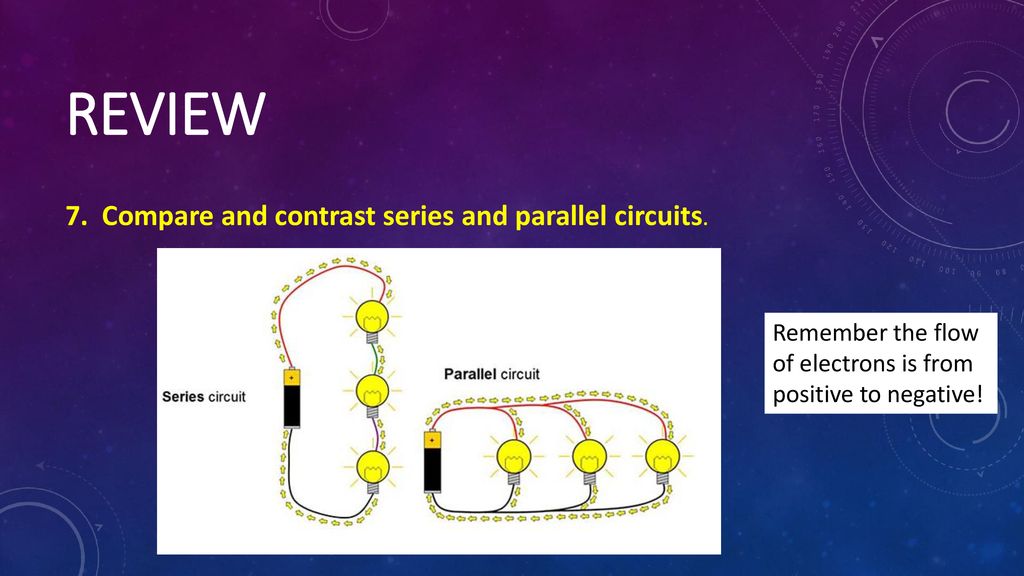 REVIEW

7. Compare and contrast series and parallel circuits.

Series circuit

Parallel circuit

+

+

Remember the flow of electrons is from positive to negative!